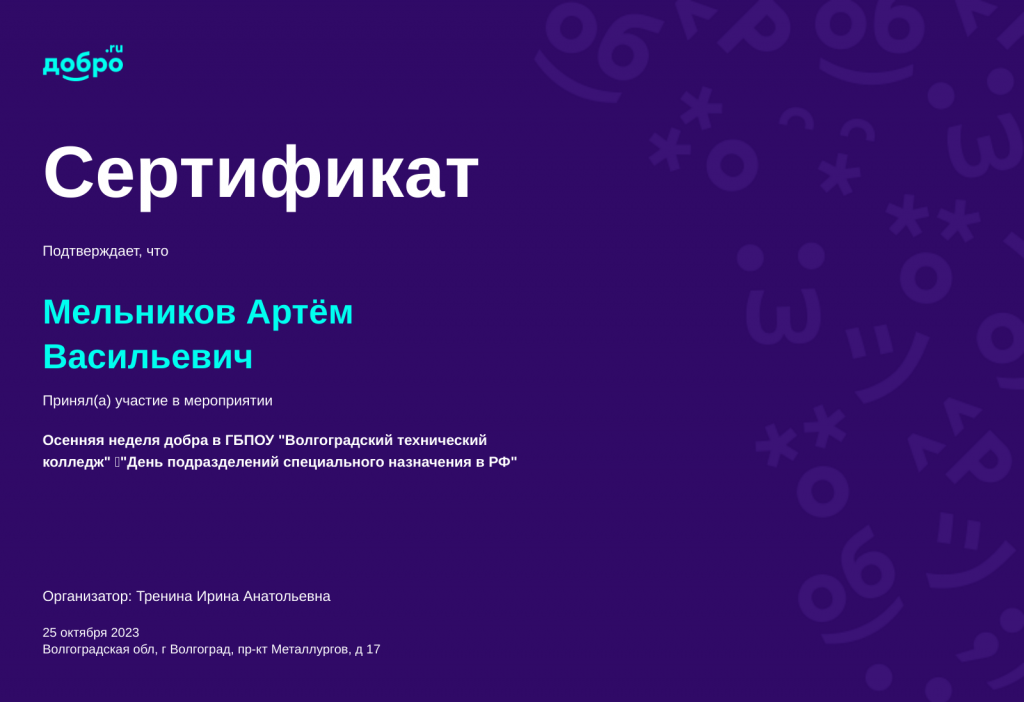 добро.ru

Сертификат

Подтверждает, что

Мельников Артём Васильевич

Принял(а) участие в мероприятии

Осенняя неделя добра в ГБПОУ "Волгоградский технический колледж" "День подразделений специального назначения в РФ"

Организатор: Тренина Ирина Анатольевна

25 октября 2023
Волгоградская обл, г Волгоград, пр-кт Металлургов, д 17